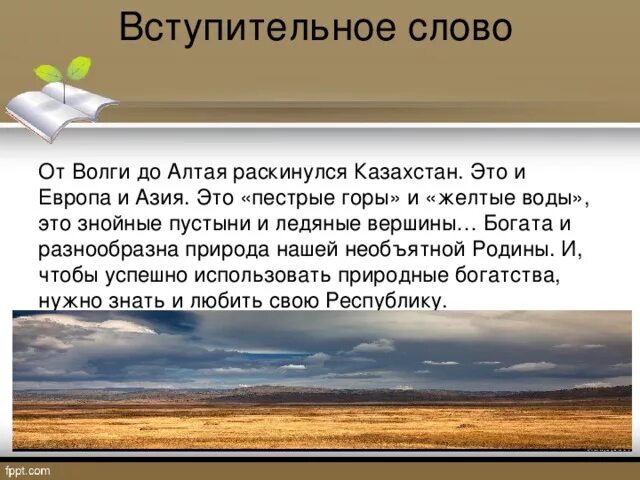 Вступительное слово

От Волги до Алтая раскинулся Казахстан. Это и Европа и Азия. Это «пестрые горы» и «желтые воды», это знойные пустыни и ледяные вершины… Богата и разнообразна природа нашей необъятной Родины. И, чтобы успешно использовать природные богатства, нужно знать и любить свою Республику.

fppt.com